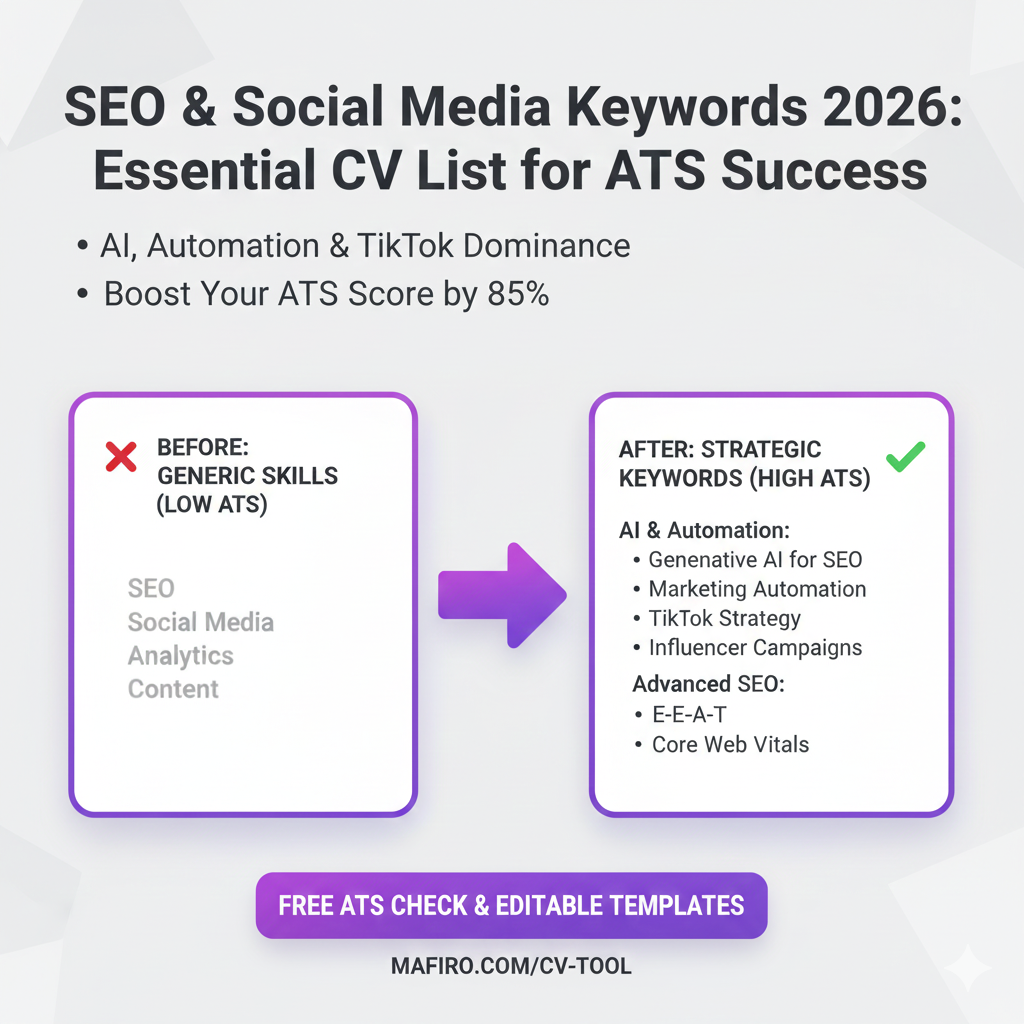 SEO & Social Media Keywords 2026: Essential CV List for ATS Success

• AI, Automation & TikTok Dominance
• Boost Your ATS Score by 85%

BEFORE: GENERIC SKILLS (LOW ATS)

SEO
Social Media
Analytics
Content

AFTER: STRATEGIC KEYWORDS (HIGH ATS)

AI & Automation:
• Genenative AI for SEO
• Marketing Automation
• TikTok Strategy
• Influencer Campaigns

Advanced SEO:
• E-E-A-T
• Core Web Vitals

FREE ATS CHECK & EDITABLE TEMPLATES

MAFIRO.COM/CV-TOOL